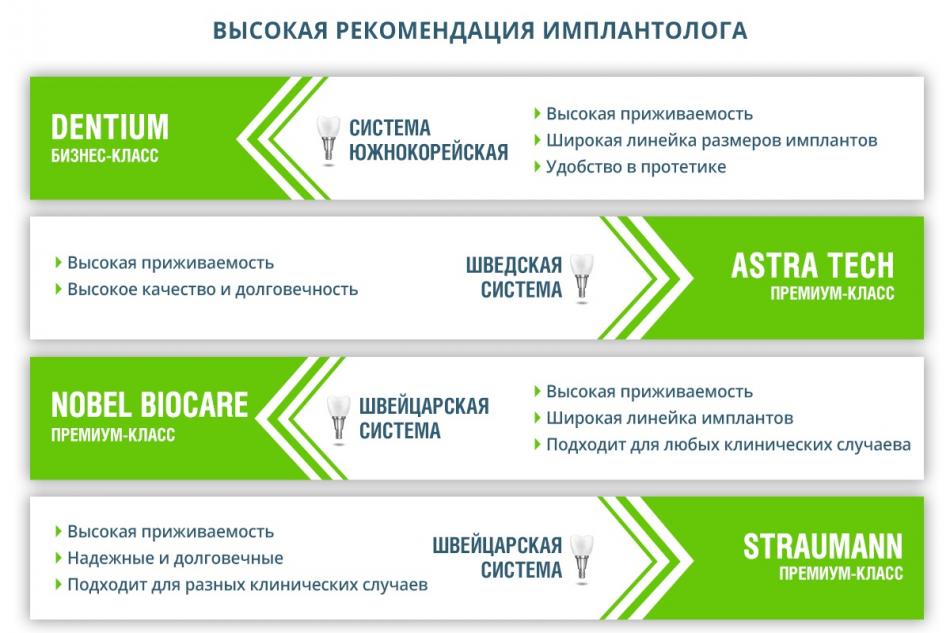 ВЫСОКАЯ РЕКОМЕНДАЦИЯ ИМПЛАНТОЛОГА

DENTIUM
БИЗНЕС-КЛАСС

СИСТЕМА
ЮЖНОКОРЕЙСКАЯ

Высокая приживаемость
Широкая линейка размеров имплантов
Удобство в протетике

Высокая приживаемость
Высокое качество и долговечность

ШВЕДСКАЯ
СИСТЕМА

ASTRA TECH
ПРЕМИУМ-КЛАСС

NOBEL BIOCARE
ПРЕМИУМ-КЛАСС

ШВЕЙЦАРСКАЯ
СИСТЕМА

Высокая приживаемость
Широкая линейка имплантов
Подходит для любых клинических случаева

Высокая приживаемость
Надежные и долговечные
Подходит для разных клинических случаев

ШВЕЙЦАРСКАЯ
СИСТЕМА

STRAUMANN
ПРЕМИУМ-КЛАСС